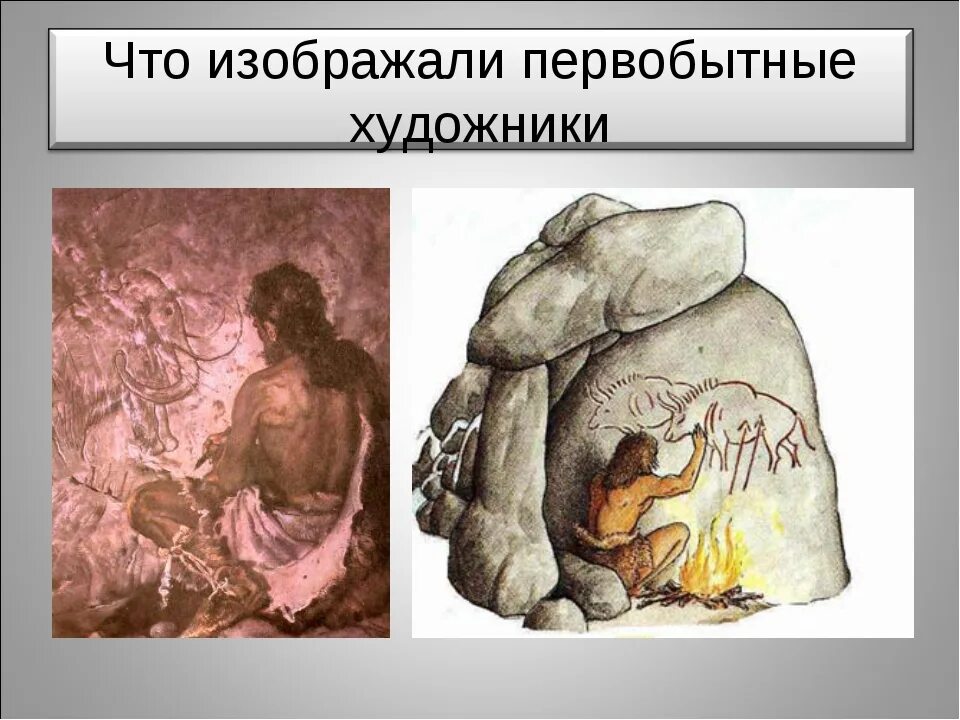 Что изображали первобытные художники